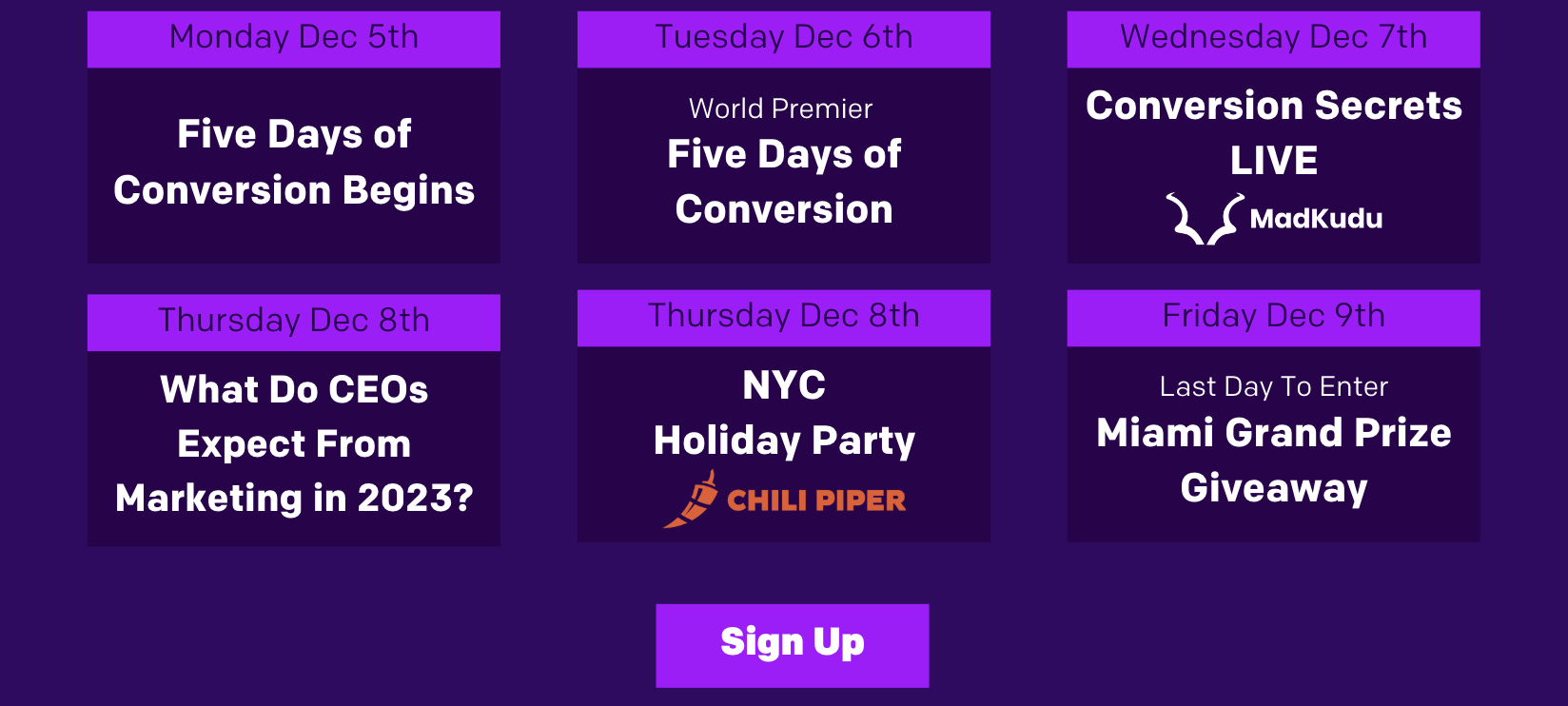 Monday Dec 5th

Five Days of Conversion Begins

Tuesday Dec 6th

World Premier

Five Days of Conversion

Wednesday Dec 7th

Conversion Secrets LIVE

MadKudu

Thursday Dec 8th

What Do CEOs Expect From Marketing in 2023?

Thursday Dec 8th

NYC Holiday Party

CHILI PIPER

Friday Dec 9th

Last Day To Enter

Miami Grand Prize Giveaway

Sign Up